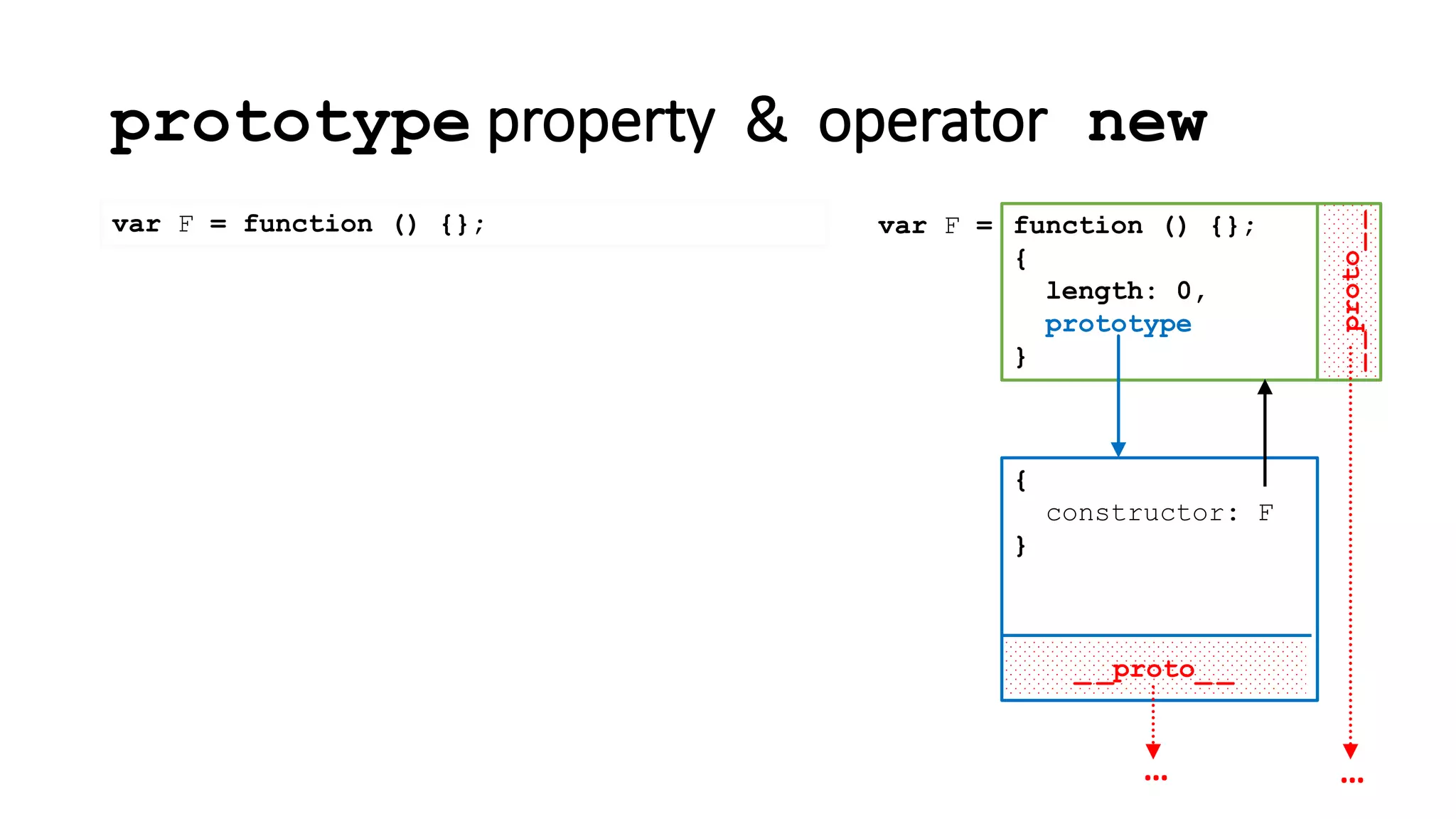 prototype property & operator new

var F = function () {};

var F = function () {};
{
length: 0,
prototype
}

__proto__

{
constructor: F
}

__proto__

...

...